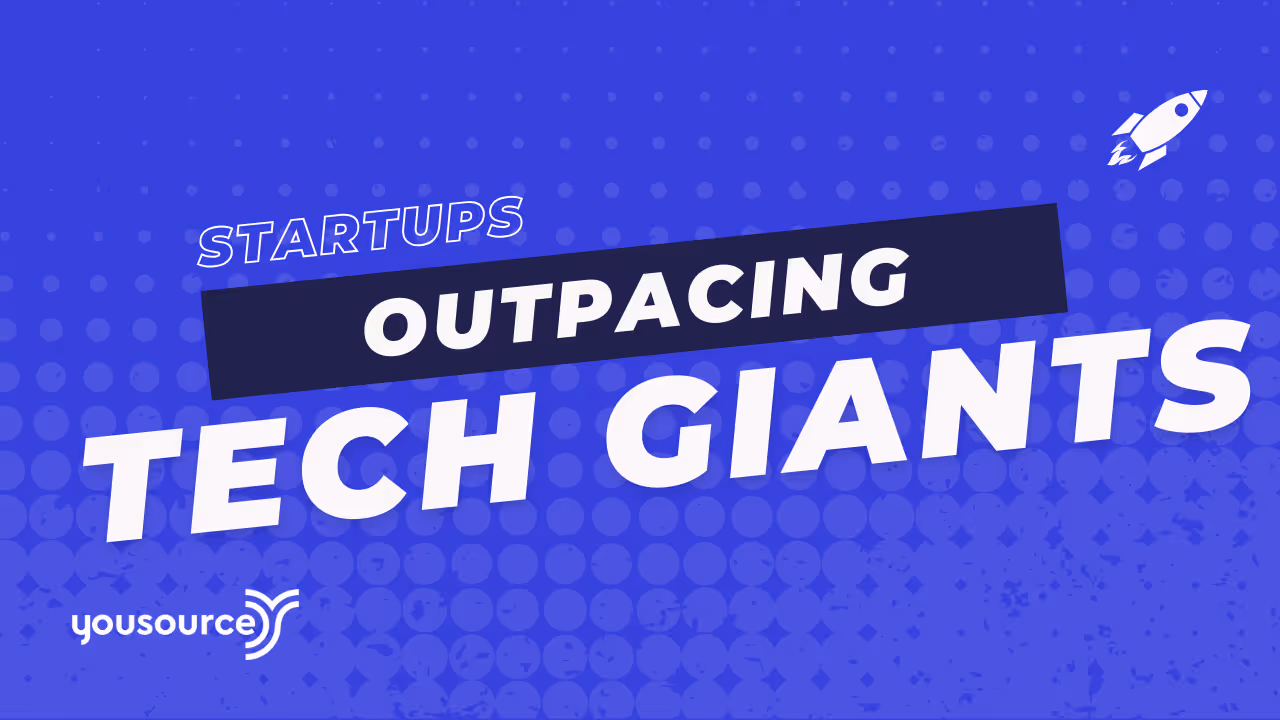 STARTUPS
OUTPACING
TECH GIANTS

yousource